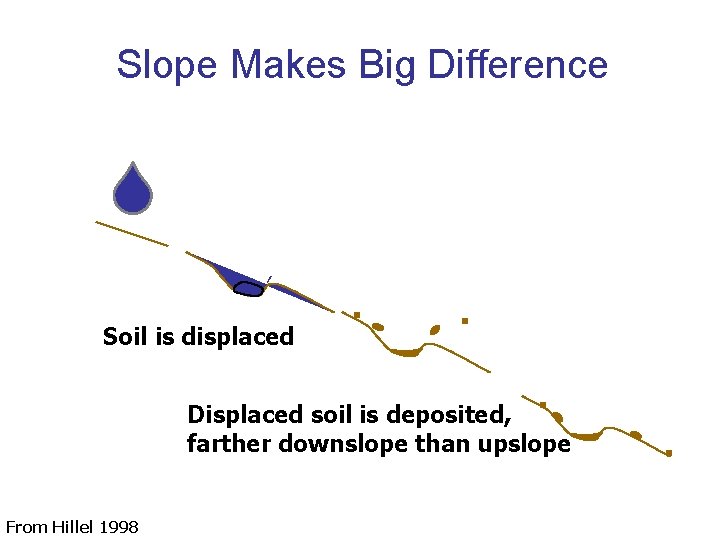 Slope Makes Big Difference

Soil is displaced

Displaced soil is deposited, farther downslope than upslope

From Hillel 1998